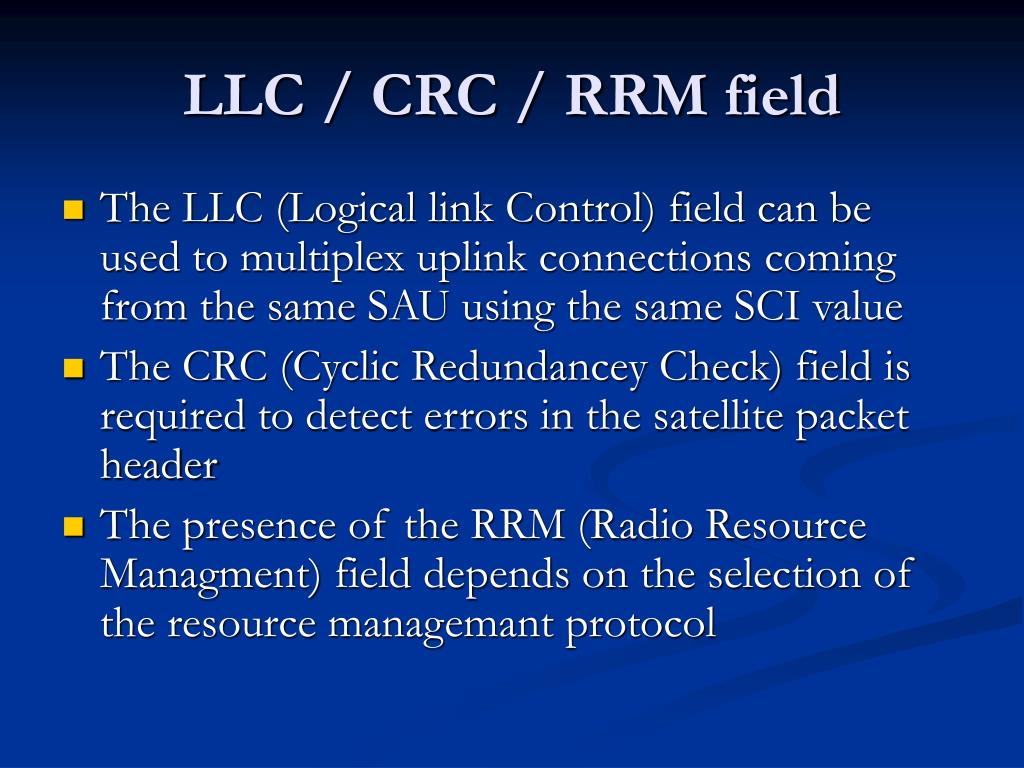 LLC / CRC / RRM field

The LLC (Logical link Control) field can be used to multiplex uplink connections coming from the same SAU using the same SCI value

The CRC (Cyclic Redundancey Check) field is required to detect errors in the satellite packet header

The presence of the RRM (Radio Resource Managment) field depends on the selection of the resource managemant protocol